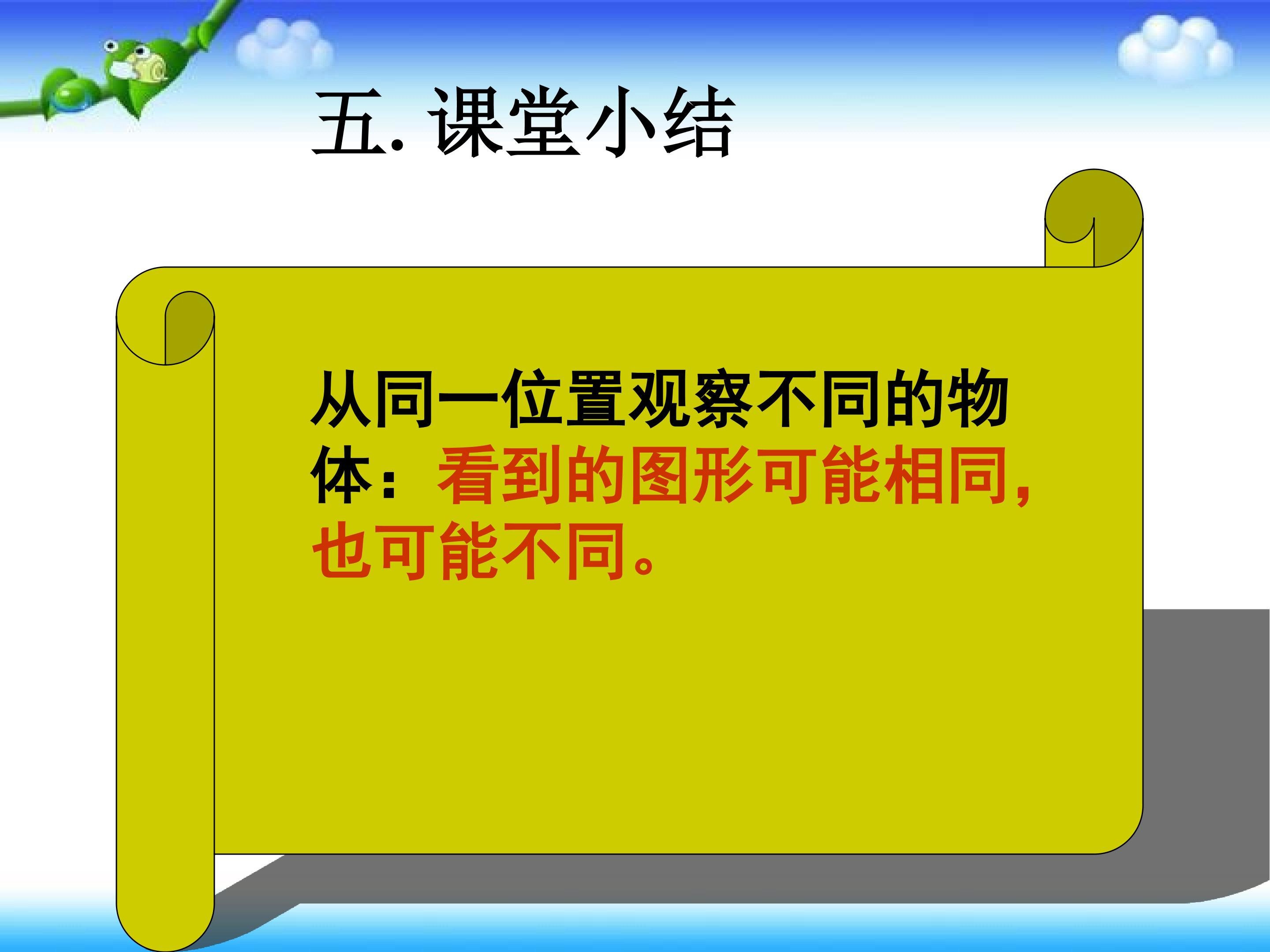 五. 课堂小结

从同一位置观察不同的物体：看到的图形可能相同，也可能不同。